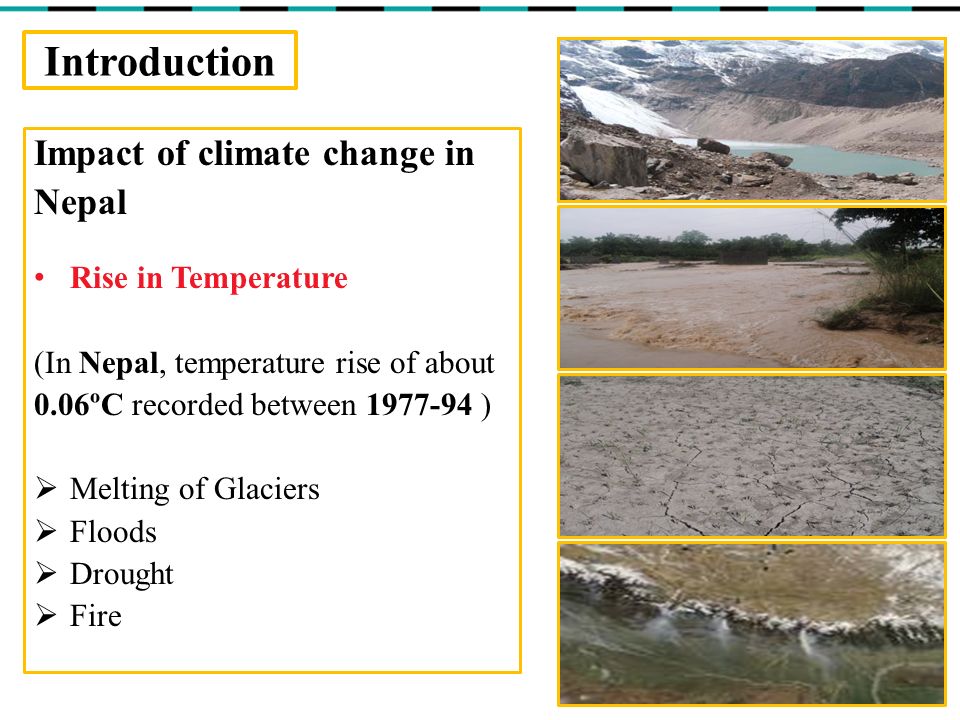 Introduction

Impact of climate change in Nepal

• Rise in Temperature

(In Nepal, temperature rise of about 0.06ºC recorded between 1977-94 )

➢ Melting of Glaciers
➢ Floods
➢ Drought
➢ Fire